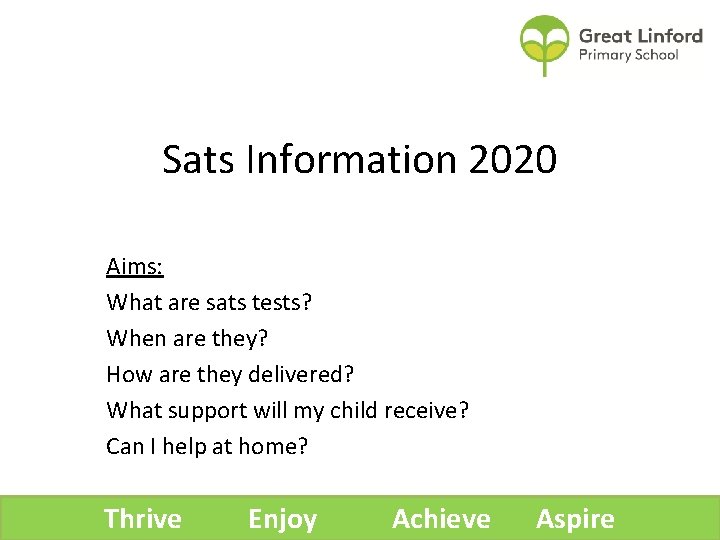 Great Linford
Primary School

Sats Information 2020

Aims:
What are sats tests?
When are they?
How are they delivered?
What support will my child receive?
Can I help at home?

Thrive Enjoy Achieve Aspire